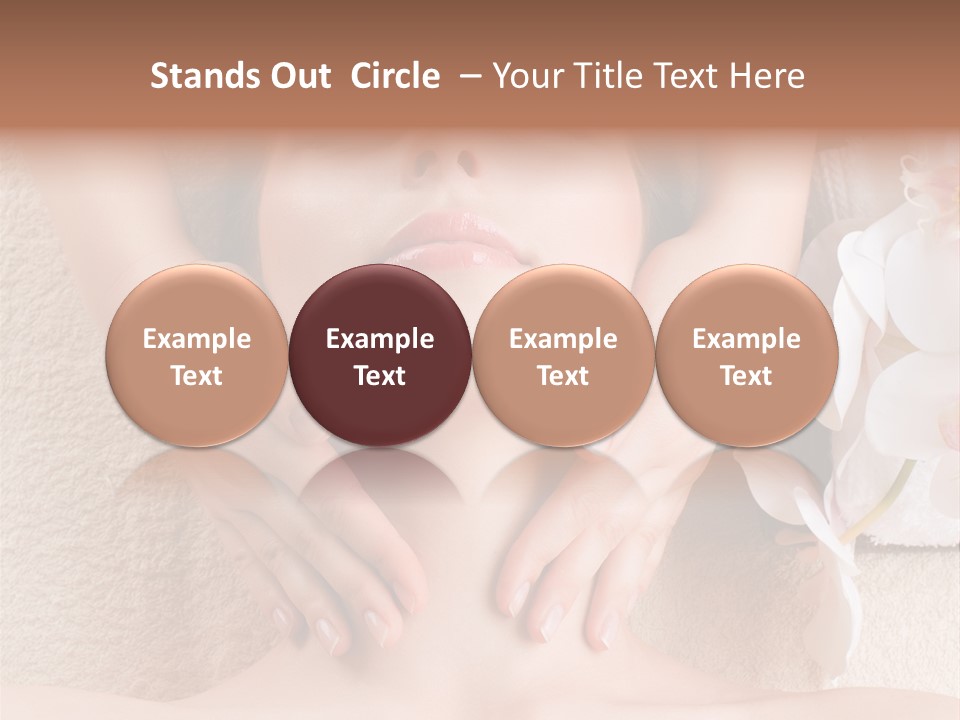 Stands Out Circle – Your Title Text Here

Example Text

Example Text

Example Text

Example Text